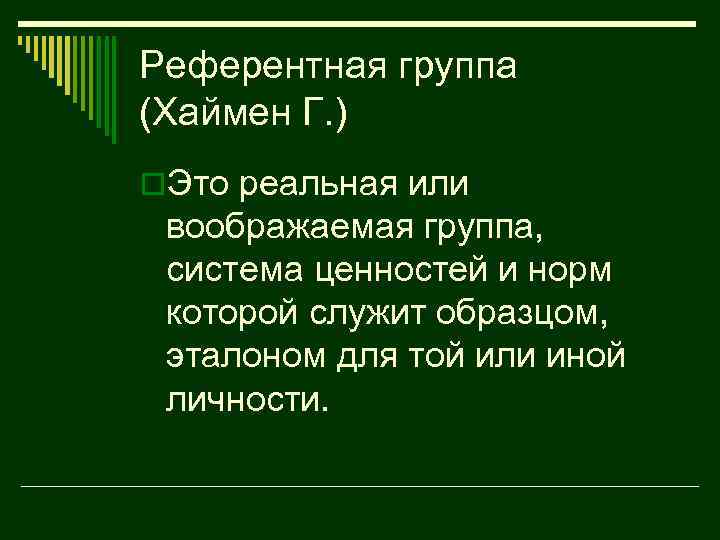 Референтная группа (Хаймен Г.)

Это реальная или воображаемая группа, система ценностей и норм которой служит образцом, эталоном для той или иной личности.